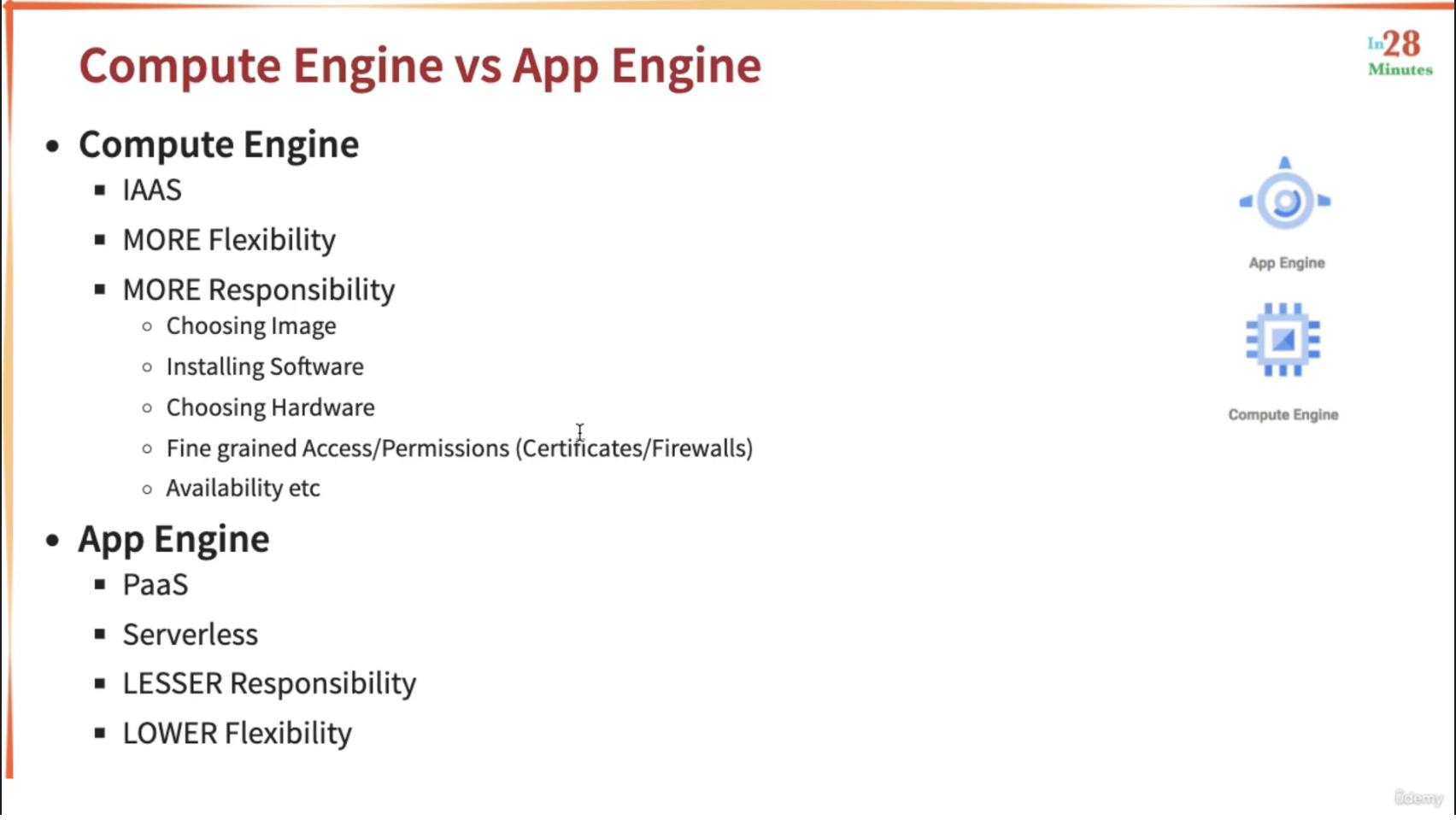 Compute Engine vs App Engine

In28 Minutes

- Compute Engine
  - IAAS
  - MORE Flexibility
  - MORE Responsibility
    - Choosing Image
    - Installing Software
    - Choosing Hardware
    - Fine grained Access/Permissions (Certificates/Firewalls)
    - Availability etc
- App Engine
  - PaaS
  - Serverless
  - LESSER Responsibility
  - LOWER Flexibility

App Engine

Compute Engine

Udemy